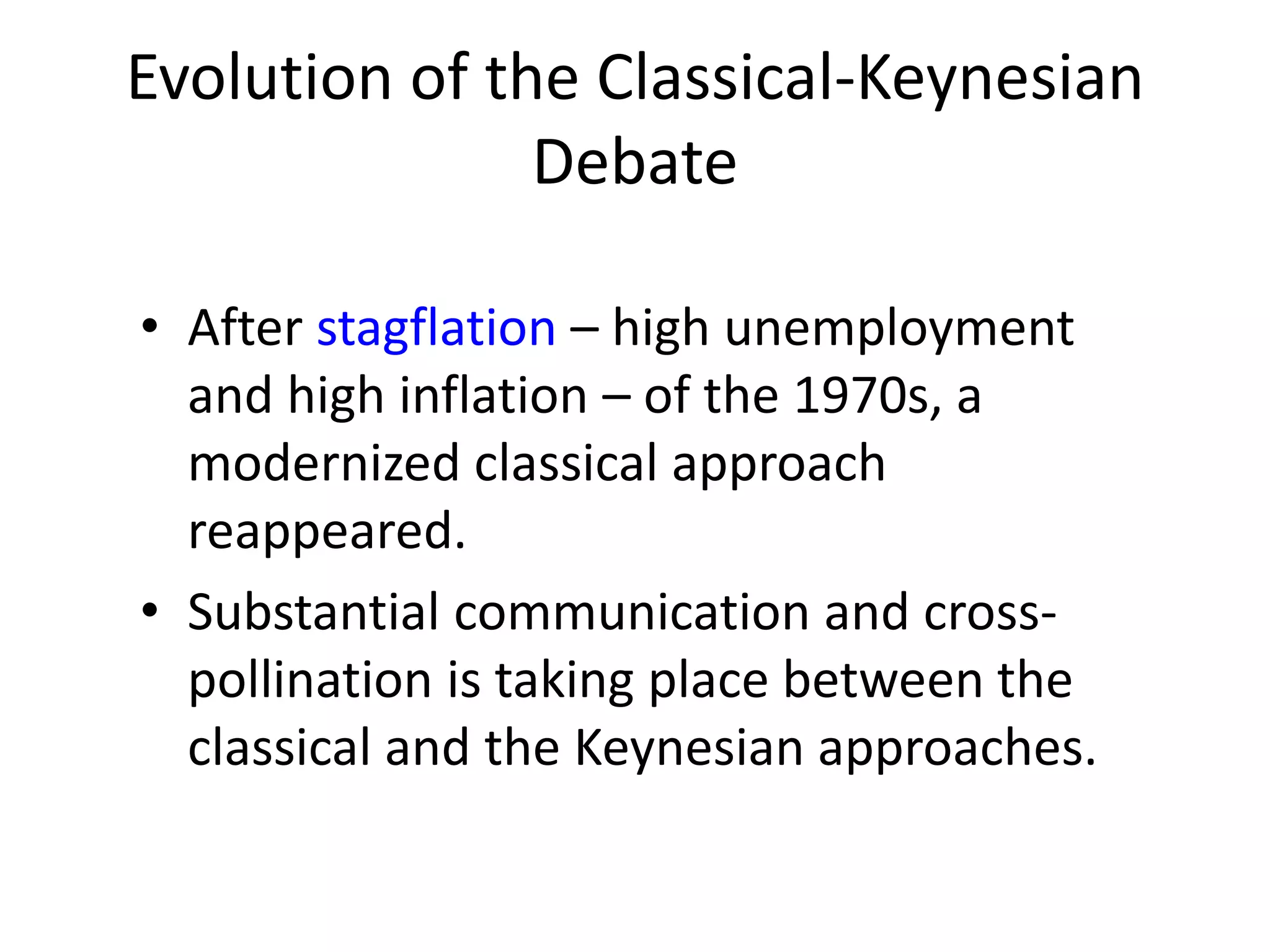 Evolution of the Classical-Keynesian Debate

• After stagflation – high unemployment and high inflation – of the 1970s, a modernized classical approach reappeared.
• Substantial communication and cross-pollination is taking place between the classical and the Keynesian approaches.